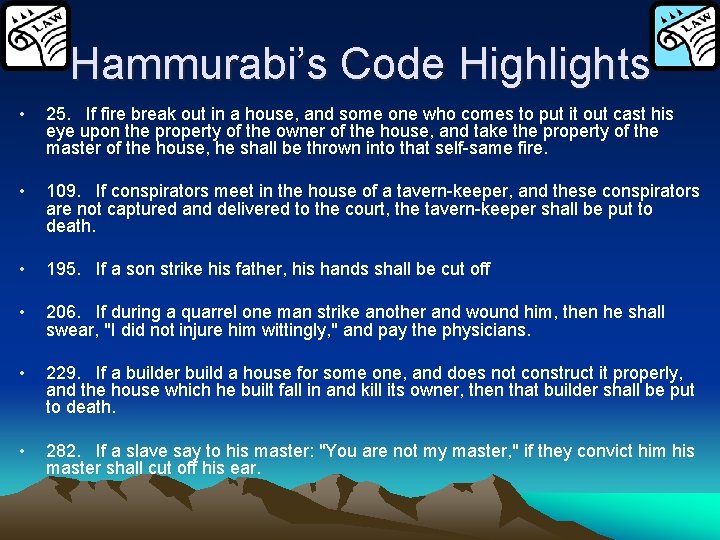 LAW

LAW

Hammurabi's Code Highlights

• 25. If fire break out in a house, and some one who comes to put it out cast his eye upon the property of the owner of the house, and take the property of the master of the house, he shall be thrown into that self-same fire.

• 109. If conspirators meet in the house of a tavern-keeper, and these conspirators are not captured and delivered to the court, the tavern-keeper shall be put to death.

• 195. If a son strike his father, his hands shall be cut off

• 206. If during a quarrel one man strike another and wound him, then he shall swear, "I did not injure him wittingly," and pay the physicians.

• 229. If a builder build a house for some one, and does not construct it properly, and the house which he built fall in and kill its owner, then that builder shall be put to death.

• 282. If a slave say to his master: "You are not my master," if they convict him his master shall cut off his ear.